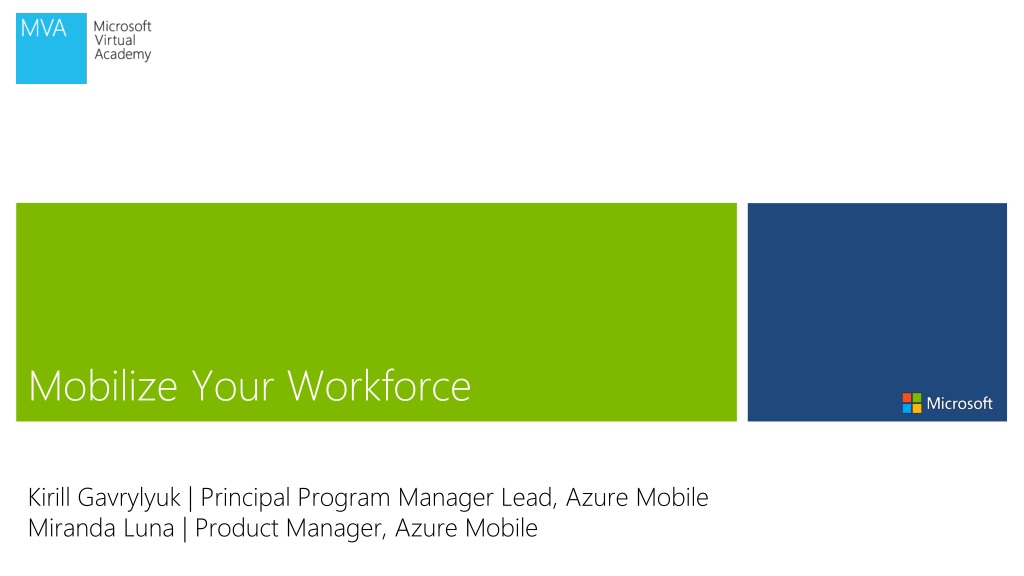 MVA
Microsoft
Virtual
Academy

Mobilize Your Workforce

Microsoft

Kirill Gavrylyuk | Principal Program Manager Lead, Azure Mobile
Miranda Luna | Product Manager, Azure Mobile